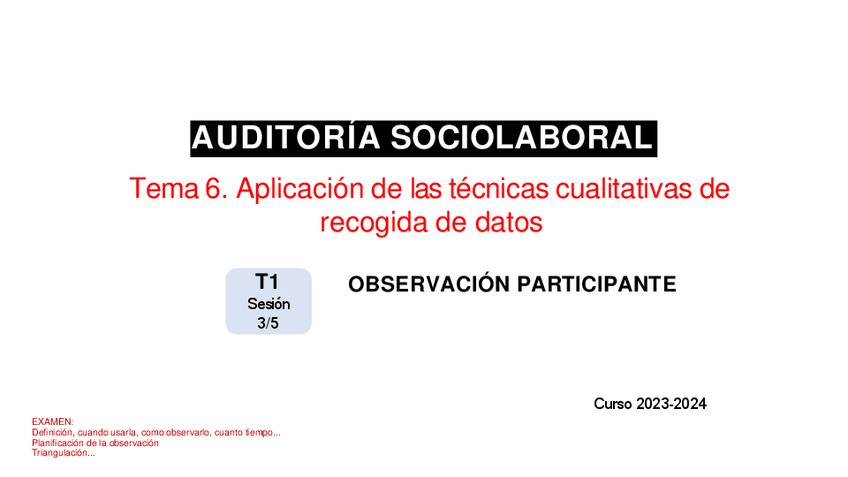 AUDITORÍA SOCIOLABORAL

Tema 6. Aplicación de las técnicas cualitativas de recogida de datos

T1
Sesión
3/5

OBSERVACIÓN PARTICIPANTE

Curso 2023-2024

EXAMEN:
Definición, cuando usarla, como observarlo, cuanto tiempo...
Planificación de la observación
Triangulación...